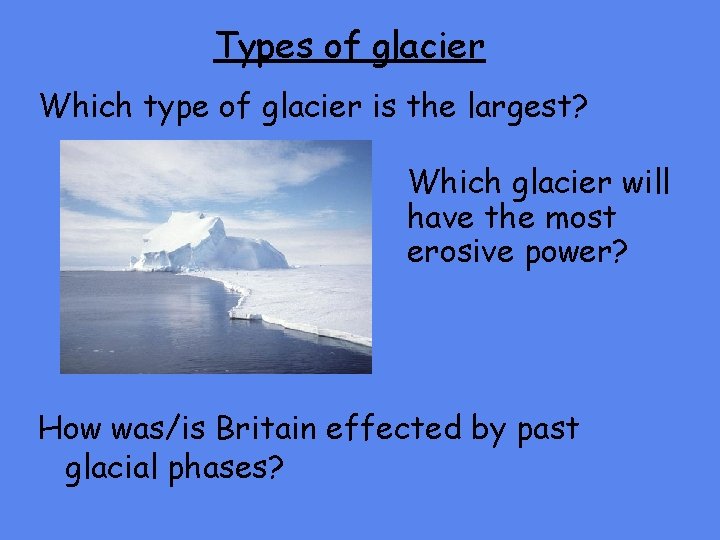 Types of glacier

Which type of glacier is the largest?

Which glacier will have the most erosive power?

How was/is Britain effected by past glacial phases?